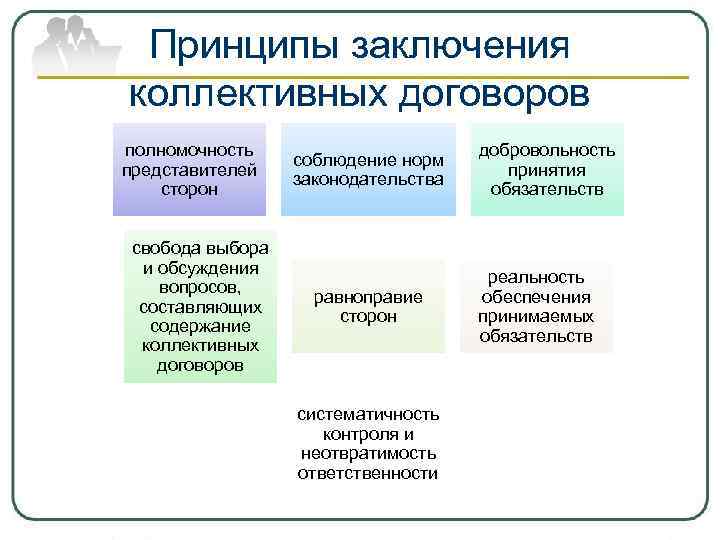 Принципы заключения коллективных договоров

полномочность представителей сторон

соблюдение норм законодательства

добровольность принятия обязательств

свобода выбора и обсуждения вопросов, составляющих содержание коллективных договоров

равноправие сторон

реальность обеспечения принимаемых обязательств

систематичность контроля и неотвратимость ответственности